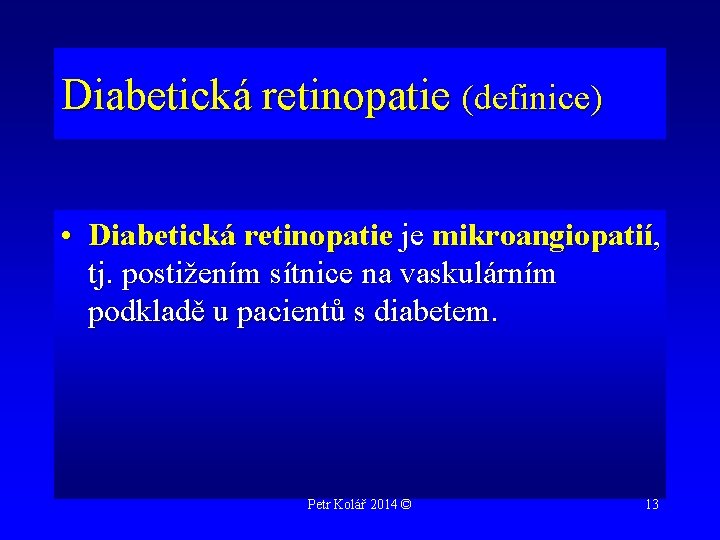 Diabetická retinopatie (definice)

• Diabetická retinopatie je mikroangiopatií, tj. postižením sítnice na vaskulárním podkladě u pacientů s diabetem.

Petr Kolář 2014 ©

13